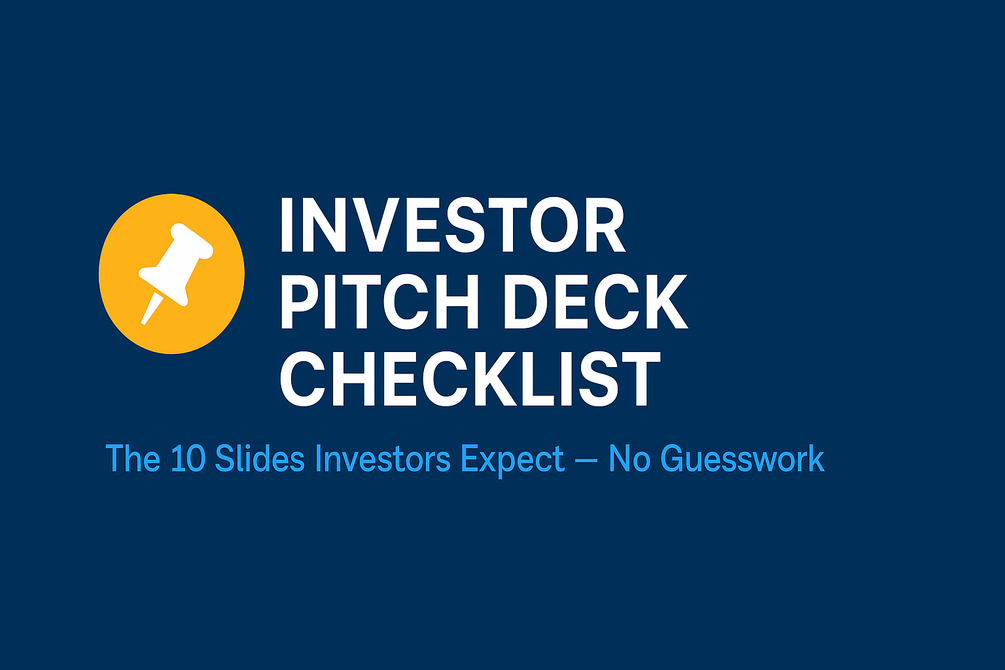 INVESTOR PITCH DECK CHECKLIST

The 10 Slides Investors Expect — No Guesswork